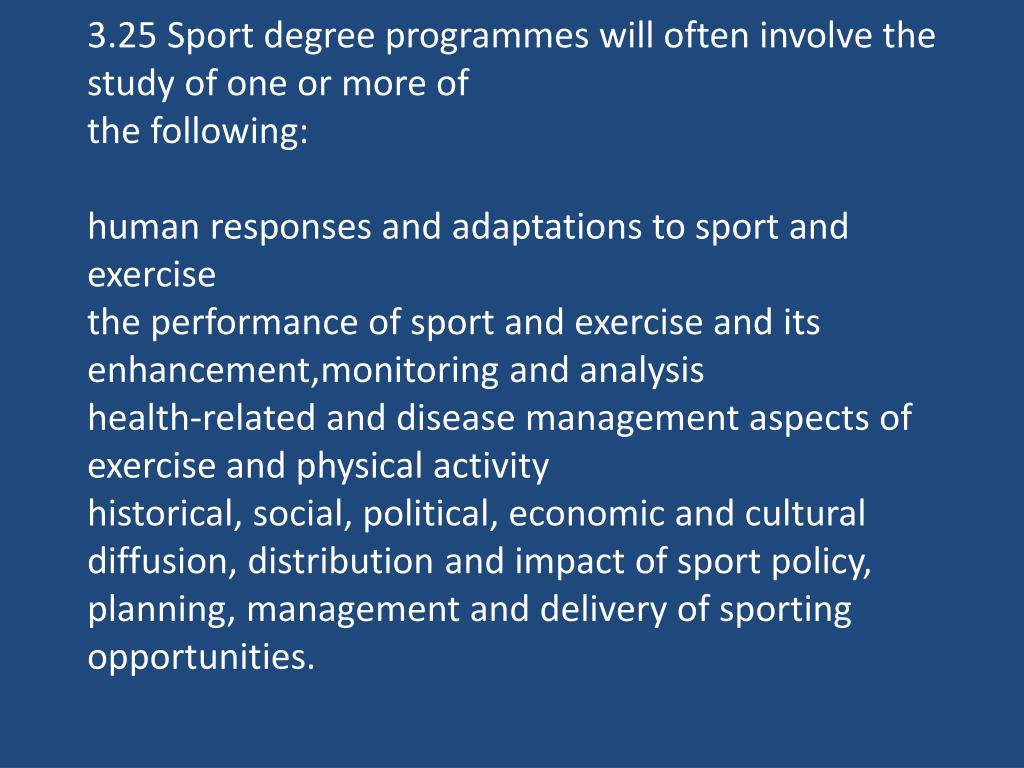 3.25 Sport degree programmes will often involve the study of one or more of
the following:

human responses and adaptations to sport and exercise
the performance of sport and exercise and its enhancement,monitoring and analysis
health-related and disease management aspects of exercise and physical activity
historical, social, political, economic and cultural diffusion, distribution and impact of sport policy, planning, management and delivery of sporting opportunities.